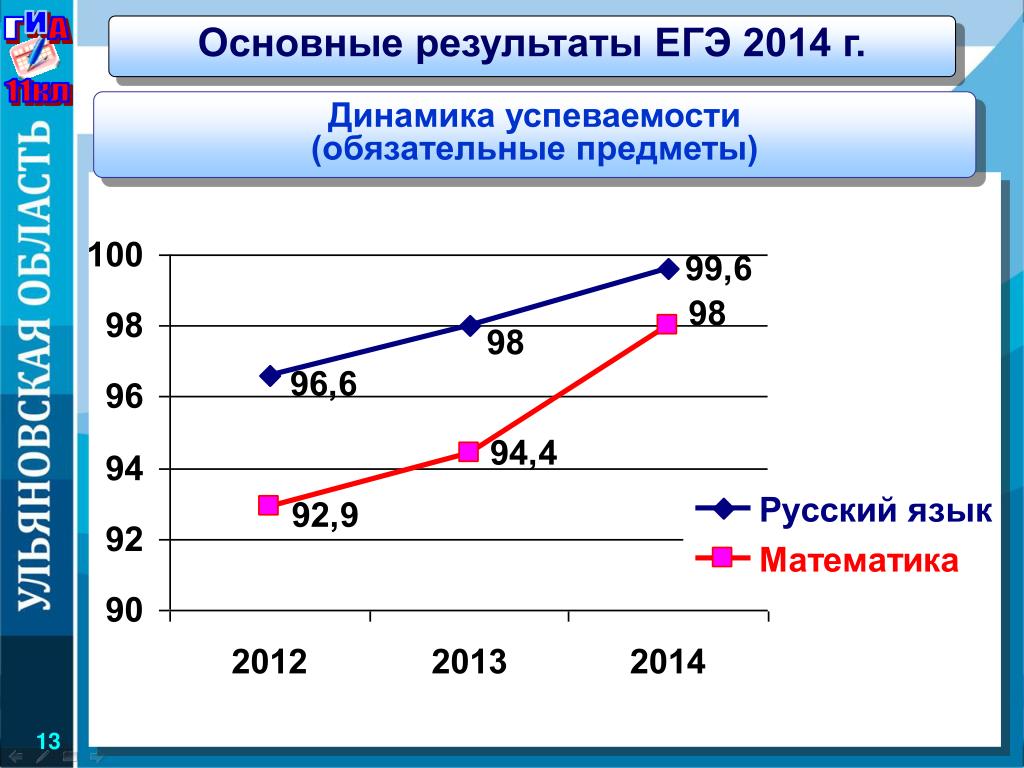 ГИА 11кл

УЛЬЯНОВСКАЯ ОБЛАСТЬ

Основные результаты ЕГЭ 2014 г.

Динамика успеваемости (обязательные предметы)

100
98
96
94
92
90

96,6
98
99,6
92,9
94,4
98

2012
2013
2014

Русский язык
Математика

13